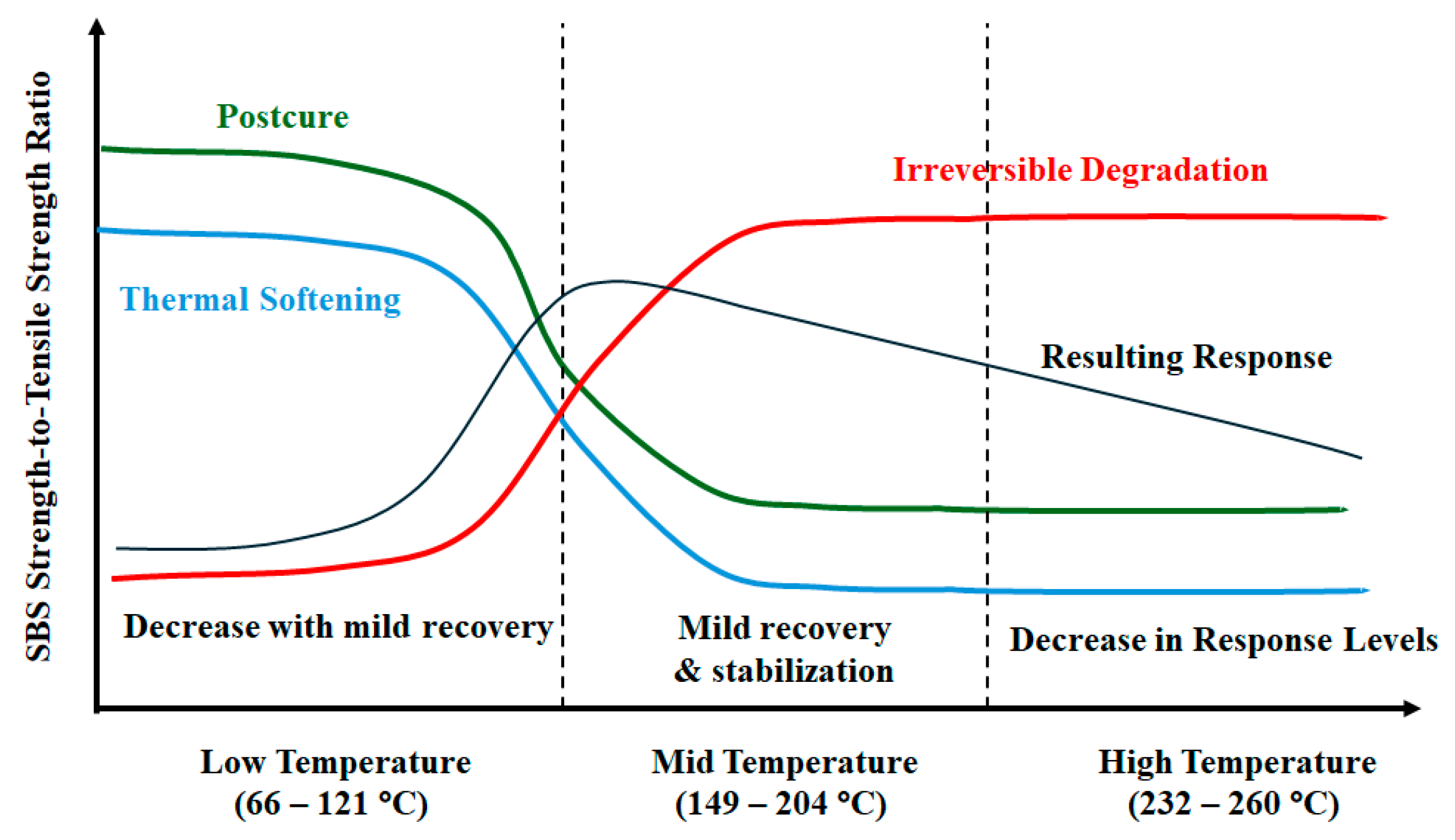 SBS Strength-to-Tensile Strength Ratio

Postcure

Irreversible Degradation

Thermal Softening

Resulting Response

Decrease with mild recovery

Mild recovery & stabilization

Decrease in Response Levels

Low Temperature (66 – 121 °C)

Mid Temperature (149 – 204 °C)

High Temperature (232 – 260 °C)